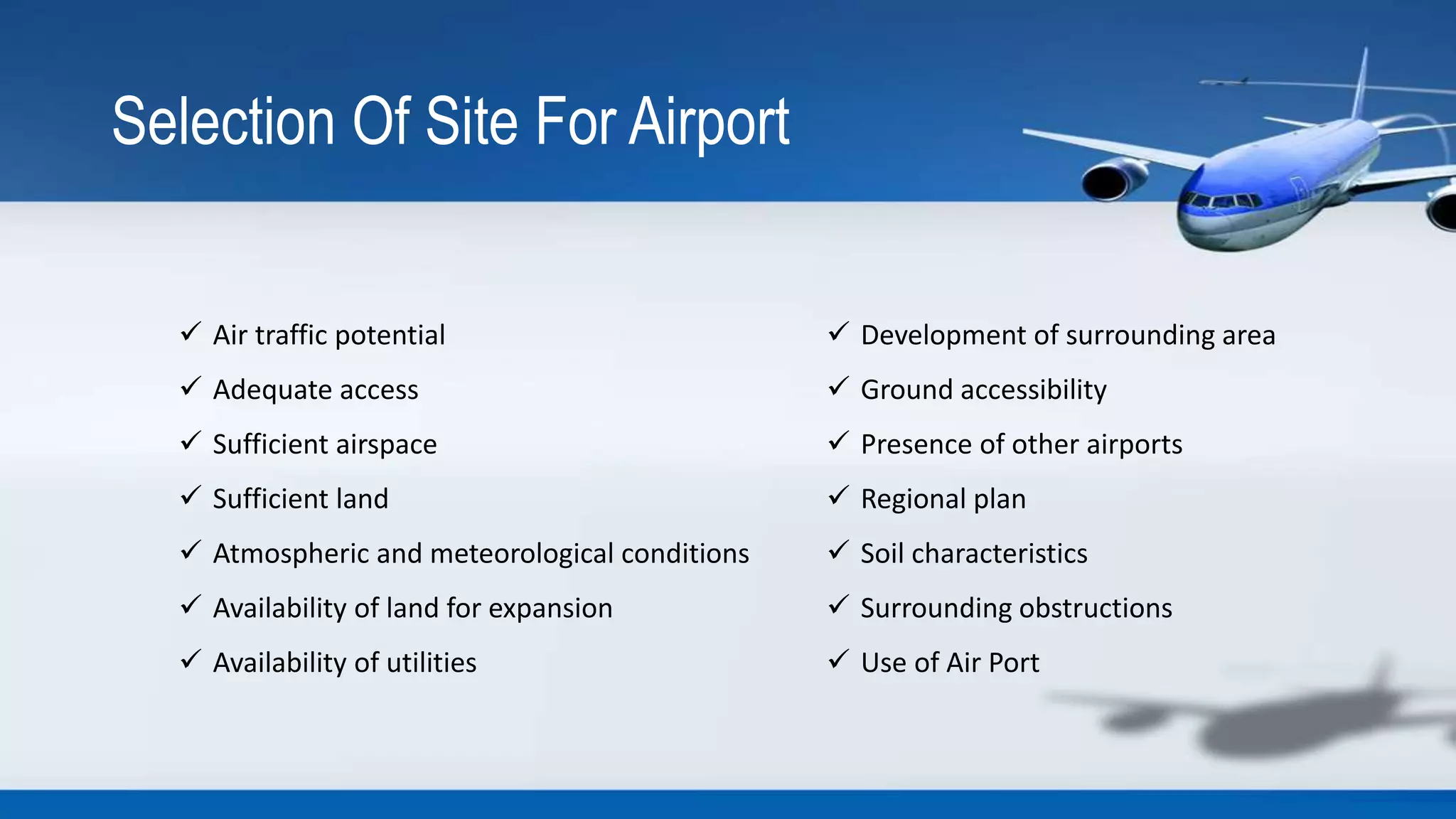 Selection Of Site For Airport

✓ Air traffic potential
✓ Adequate access
✓ Sufficient airspace
✓ Sufficient land
✓ Atmospheric and meteorological conditions
✓ Availability of land for expansion
✓ Availability of utilities

✓ Development of surrounding area
✓ Ground accessibility
✓ Presence of other airports
✓ Regional plan
✓ Soil characteristics
✓ Surrounding obstructions
✓ Use of Air Port